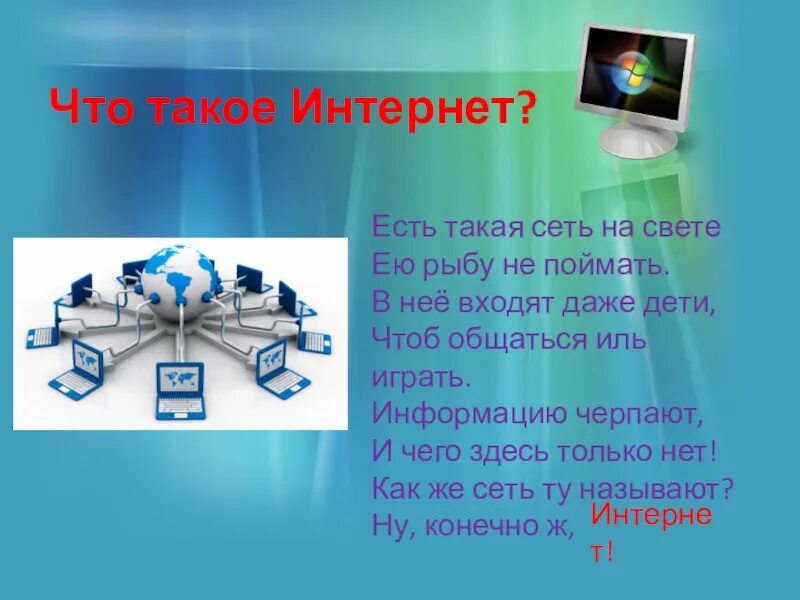 Что такое Интернет?

Есть такая сеть на свете
Ею рыбу не поймать.
В неё входят даже дети,
Чтоб общаться иль играть.
Информацию черпают,
И чего здесь только нет!
Как же сеть ту называют?
Ну, конечно ж, Интернет!